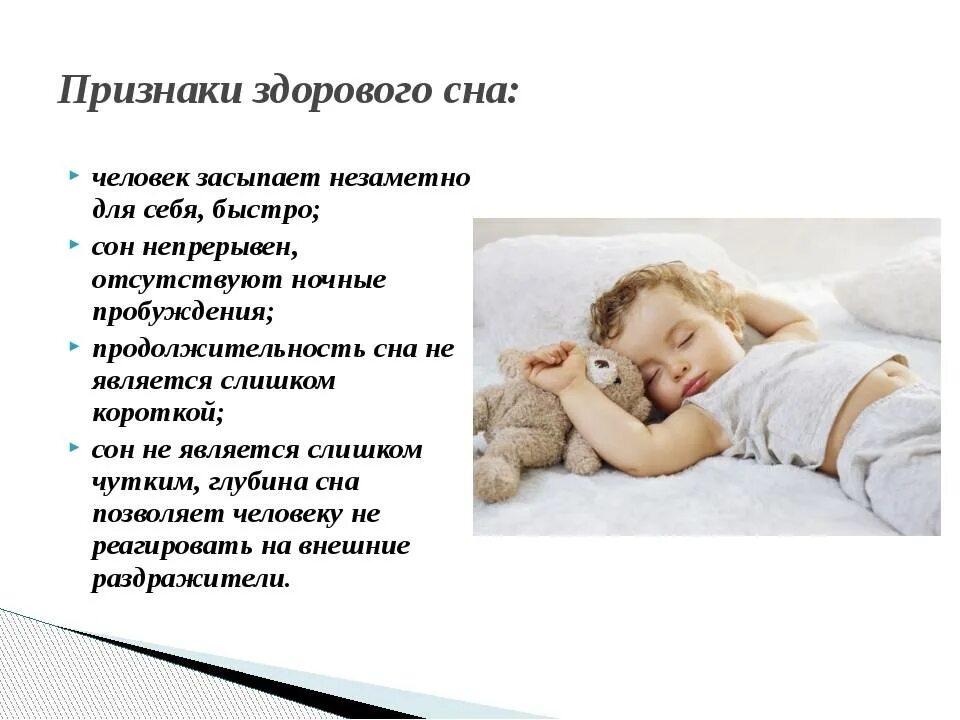 Признаки здорового сна:

человек засыпает незаметно для себя, быстро;

сон непрерывен, отсутствуют ночные пробуждения;

продолжительность сна не является слишком короткой;

сон не является слишком чутким, глубина сна позволяет человеку не реагировать на внешние раздражители.